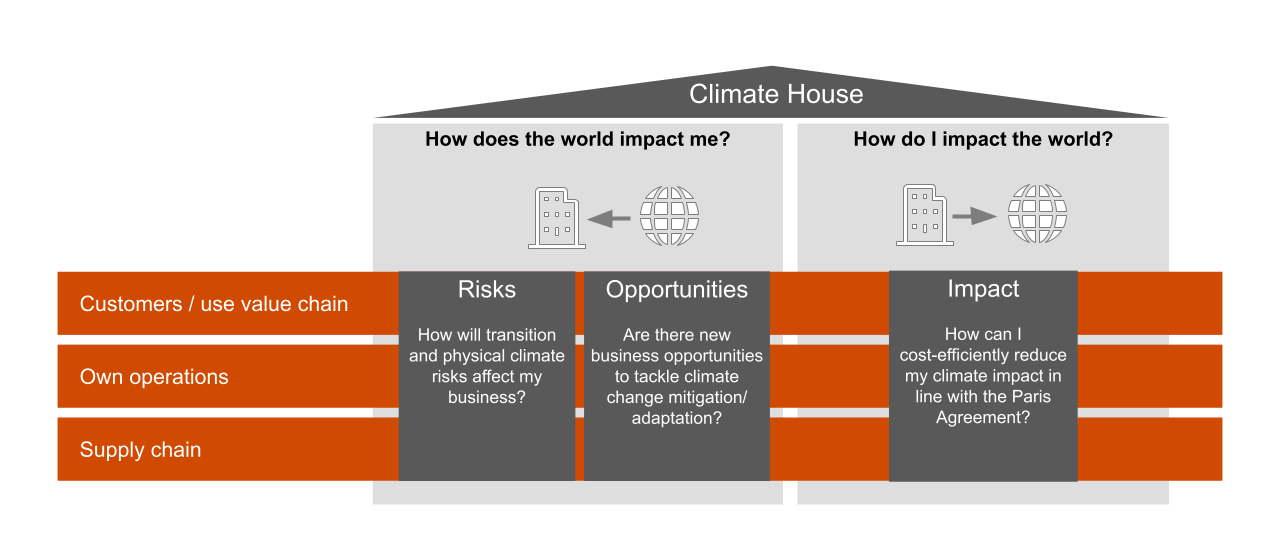 Climate House

How does the world impact me?

How do I impact the world?

Customers / use value chain

Own operations

Supply chain

Risks

How will transition and physical climate risks affect my business?

Opportunities

Are there new business opportunities to tackle climate change mitigation/ adaptation?

Impact

How can I cost-efficiently reduce my climate impact in line with the Paris Agreement?